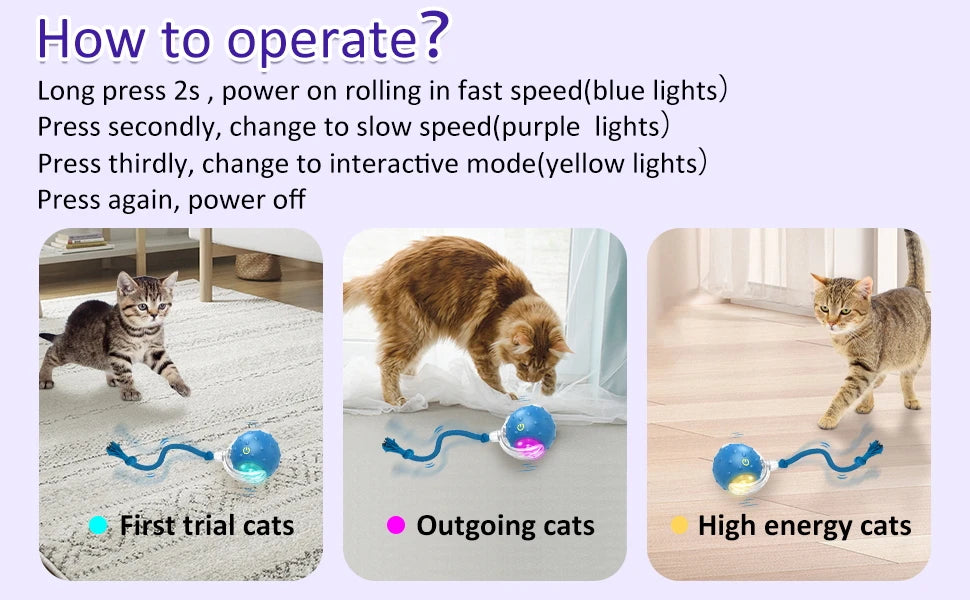 How to operate?

Long press 2s , power on rolling in fast speed(blue lights)
Press secondly, change to slow speed(purple lights)
Press thirdly, change to interactive mode(yellow lights)
Press again, power off

First trial cats

Outgoing cats

High energy cats